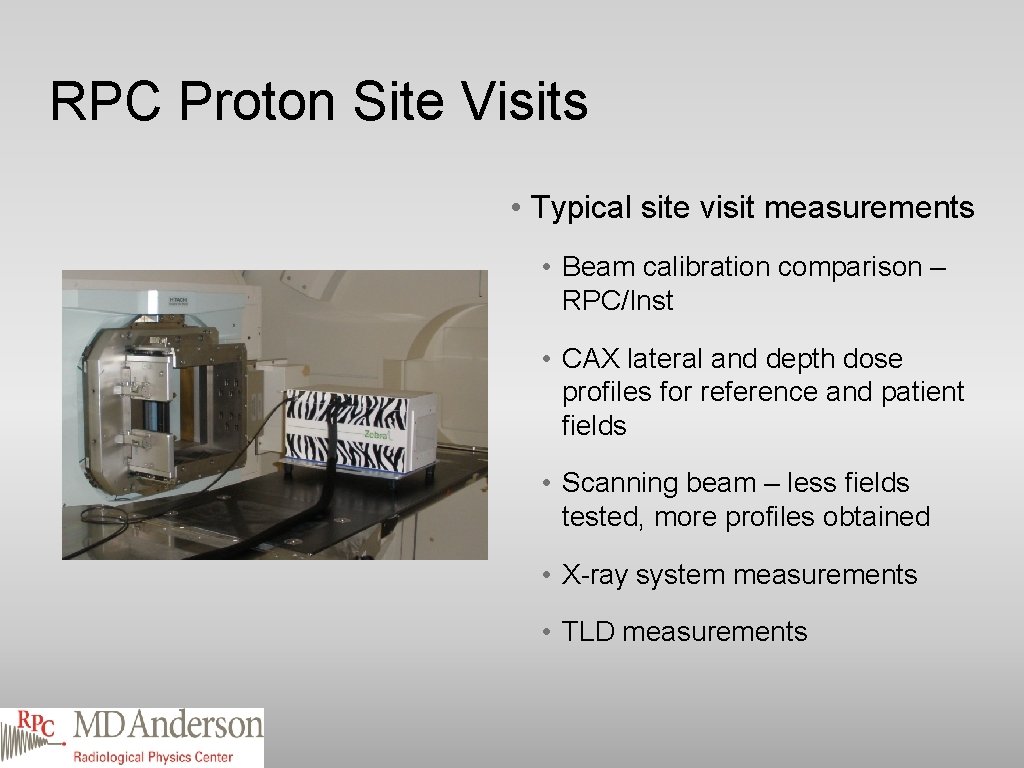 RPC Proton Site Visits

• Typical site visit measurements

• Beam calibration comparison – RPC/Inst

• CAX lateral and depth dose profiles for reference and patient fields

• Scanning beam – less fields tested, more profiles obtained

• X-ray system measurements

• TLD measurements

HITACHI

Zebra

RPC MDAnderson Radiological Physics Center